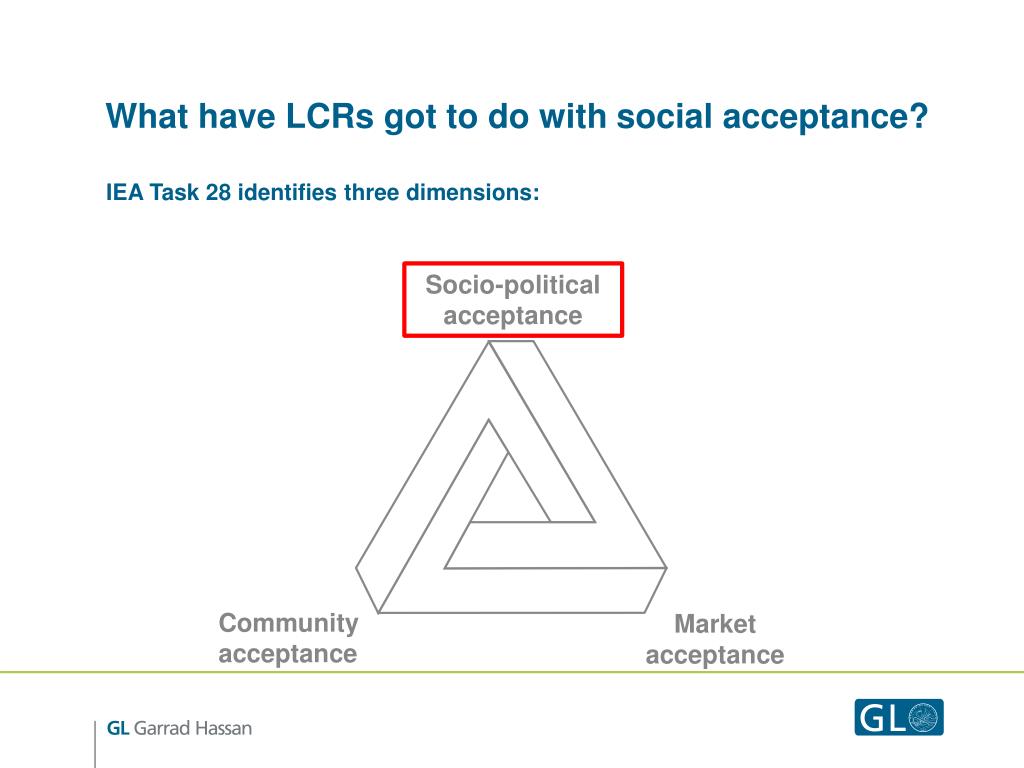 What have LCRs got to do with social acceptance?

IEA Task 28 identifies three dimensions:

Socio-political acceptance

Community acceptance

Market acceptance

GL Garrad Hassan

GL